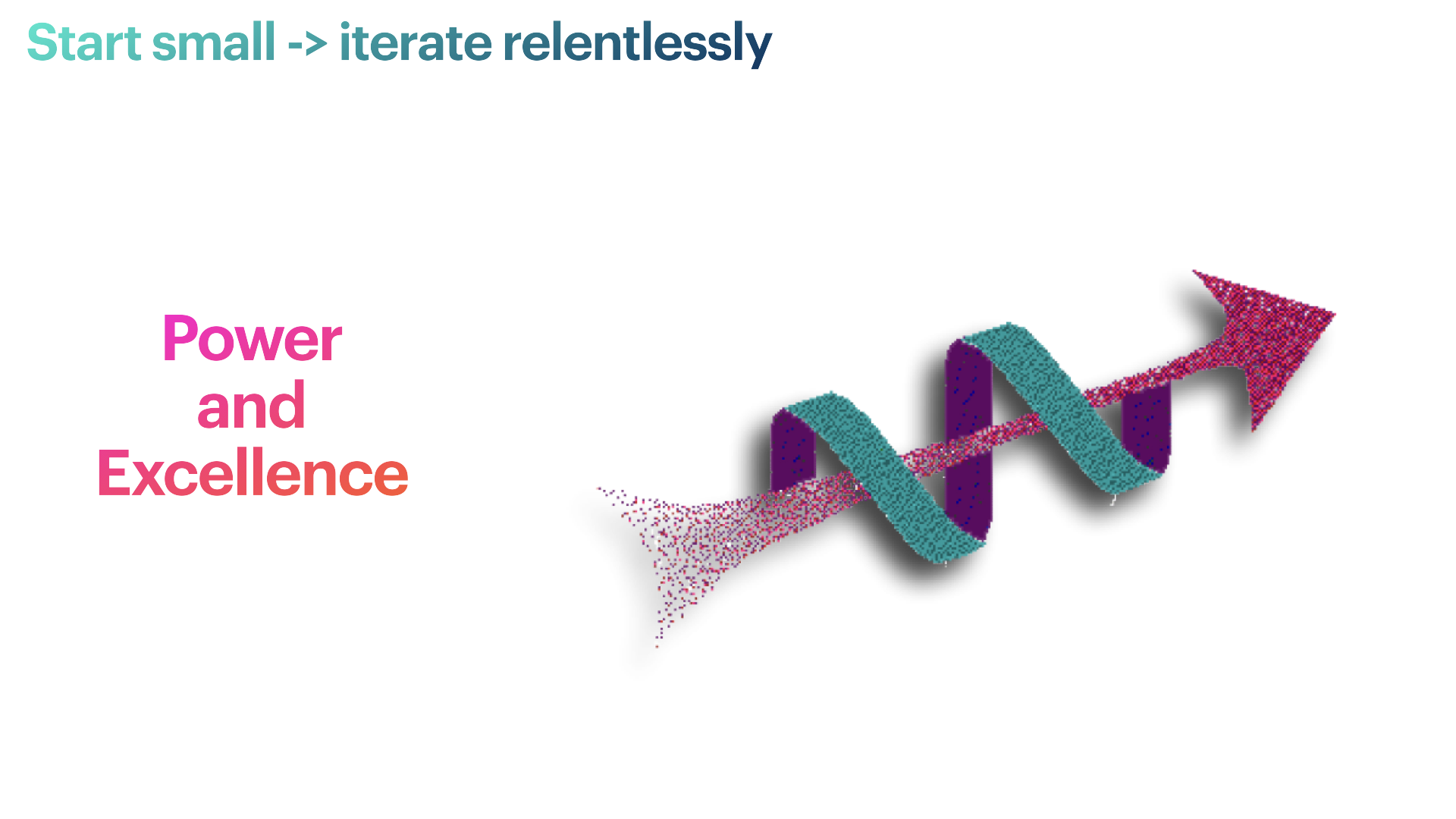 Start small -> iterate relentlessly

Power
and
Excellence